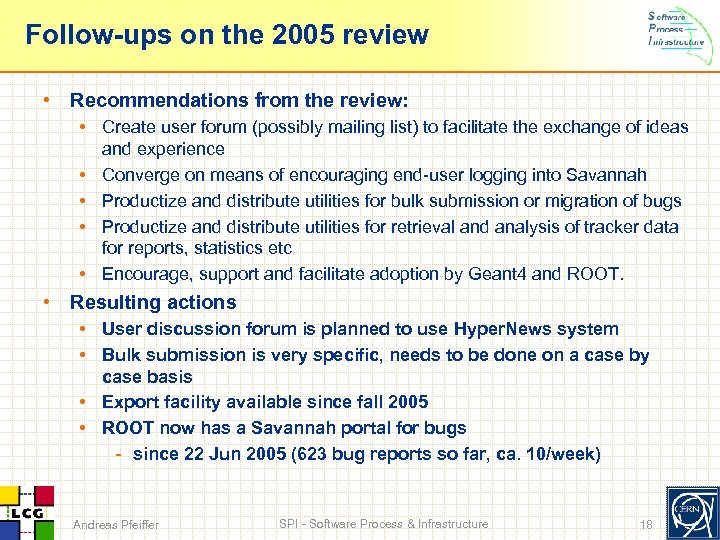 Follow-ups on the 2005 review

Software
Process
Infrastructure

• Recommendations from the review:
  • Create user forum (possibly mailing list) to facilitate the exchange of ideas and experience
  • Converge on means of encouraging end-user logging into Savannah
  • Productize and distribute utilities for bulk submission or migration of bugs
  • Productize and distribute utilities for retrieval and analysis of tracker data for reports, statistics etc
  • Encourage, support and facilitate adoption by Geant4 and ROOT.
• Resulting actions
  • User discussion forum is planned to use HyperNews system
  • Bulk submission is very specific, needs to be done on a case by case basis
  • Export facility available since fall 2005
  • ROOT now has a Savannah portal for bugs
    - since 22 Jun 2005 (623 bug reports so far, ca. 10/week)

LCG
Andreas Pfeiffer
SPI - Software Process & Infrastructure
18
CERN